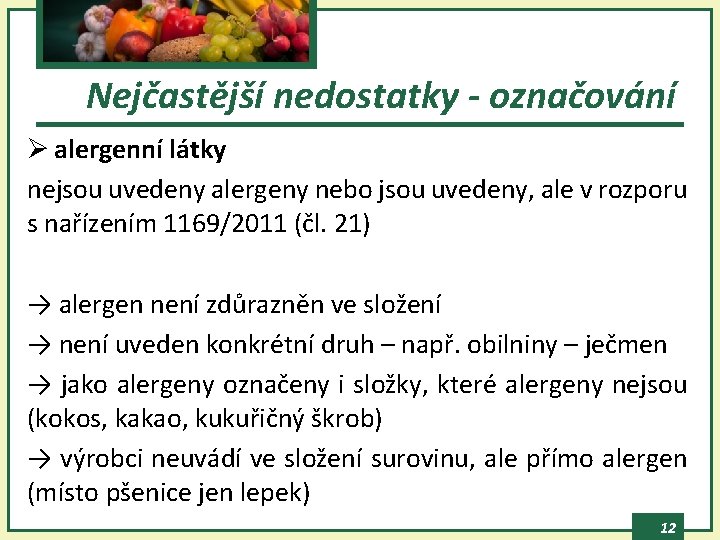 Nejčastější nedostatky - označování

➢ alergenní látky

nejsou uvedeny alergeny nebo jsou uvedeny, ale v rozporu s nařízením 1169/2011 (čl. 21)

→ alergen není zdůrazněn ve složení

→ není uveden konkrétní druh – např. obilniny – ječmen

→ jako alergeny označeny i složky, které alergeny nejsou (kokos, kakao, kukuřičný škrob)

→ výrobci neuvádí ve složení surovinu, ale přímo alergen (místo pšenice jen lepek)

12